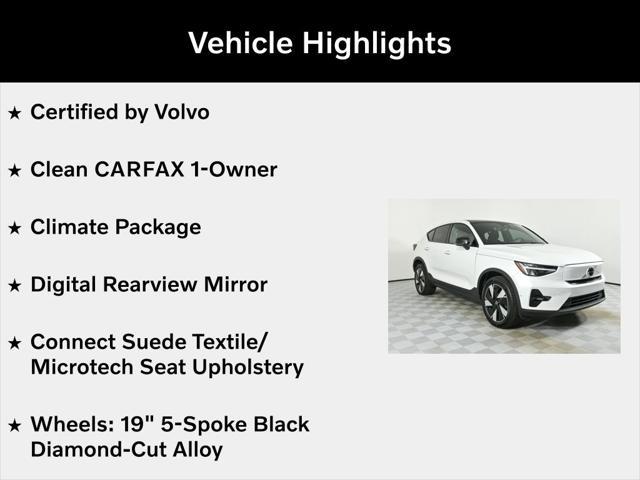 Vehicle Highlights

★ Certified by Volvo

★ Clean CARFAX 1-Owner

★ Climate Package

★ Digital Rearview Mirror

★ Connect Suede Textile/ Microtech Seat Upholstery

★ Wheels: 19" 5-Spoke Black Diamond-Cut Alloy